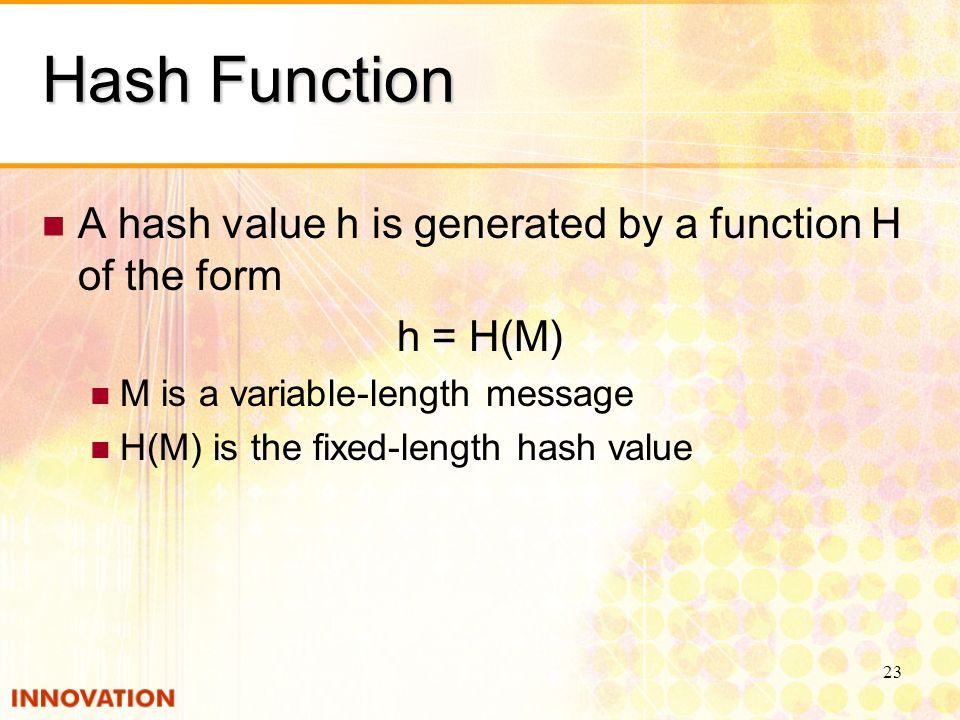 Hash Function

A hash value h is generated by a function H of the form

$h = H(M)$

M is a variable-length message

H(M) is the fixed-length hash value

23

INNOVATION